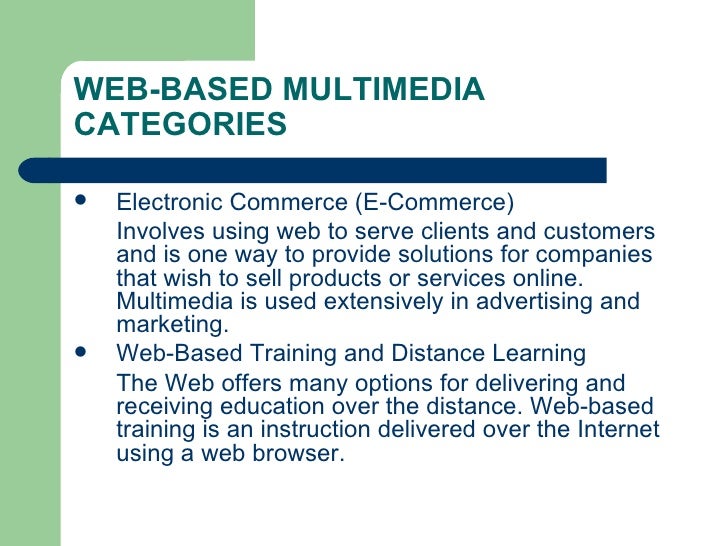 WEB-BASED MULTIMEDIA CATEGORIES

- Electronic Commerce (E-Commerce)

Involves using web to serve clients and customers and is one way to provide solutions for companies that wish to sell products or services online. Multimedia is used extensively in advertising and marketing.

- Web-Based Training and Distance Learning

The Web offers many options for delivering and receiving education over the distance. Web-based training is an instruction delivered over the Internet using a web browser.